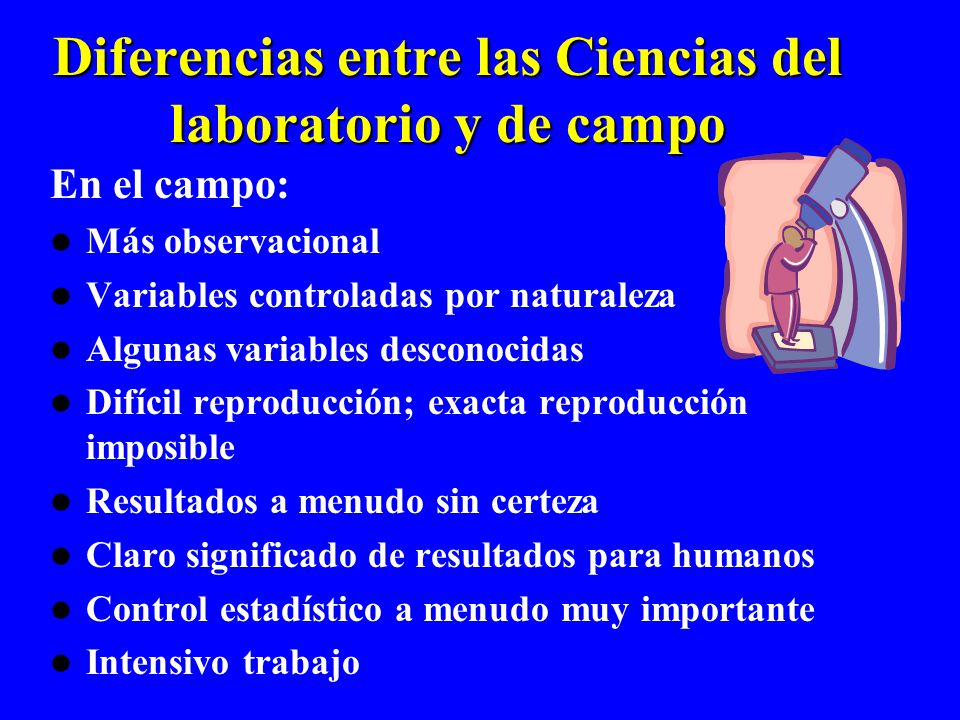 Diferencias entre las Ciencias del laboratorio y de campo

En el campo:

- Más observacional
- Variables controladas por naturaleza
- Algunas variables desconocidas
- Difícil reproducción; exacta reproducción imposible
- Resultados a menudo sin certeza
- Claro significado de resultados para humanos
- Control estadístico a menudo muy importante
- Intensivo trabajo